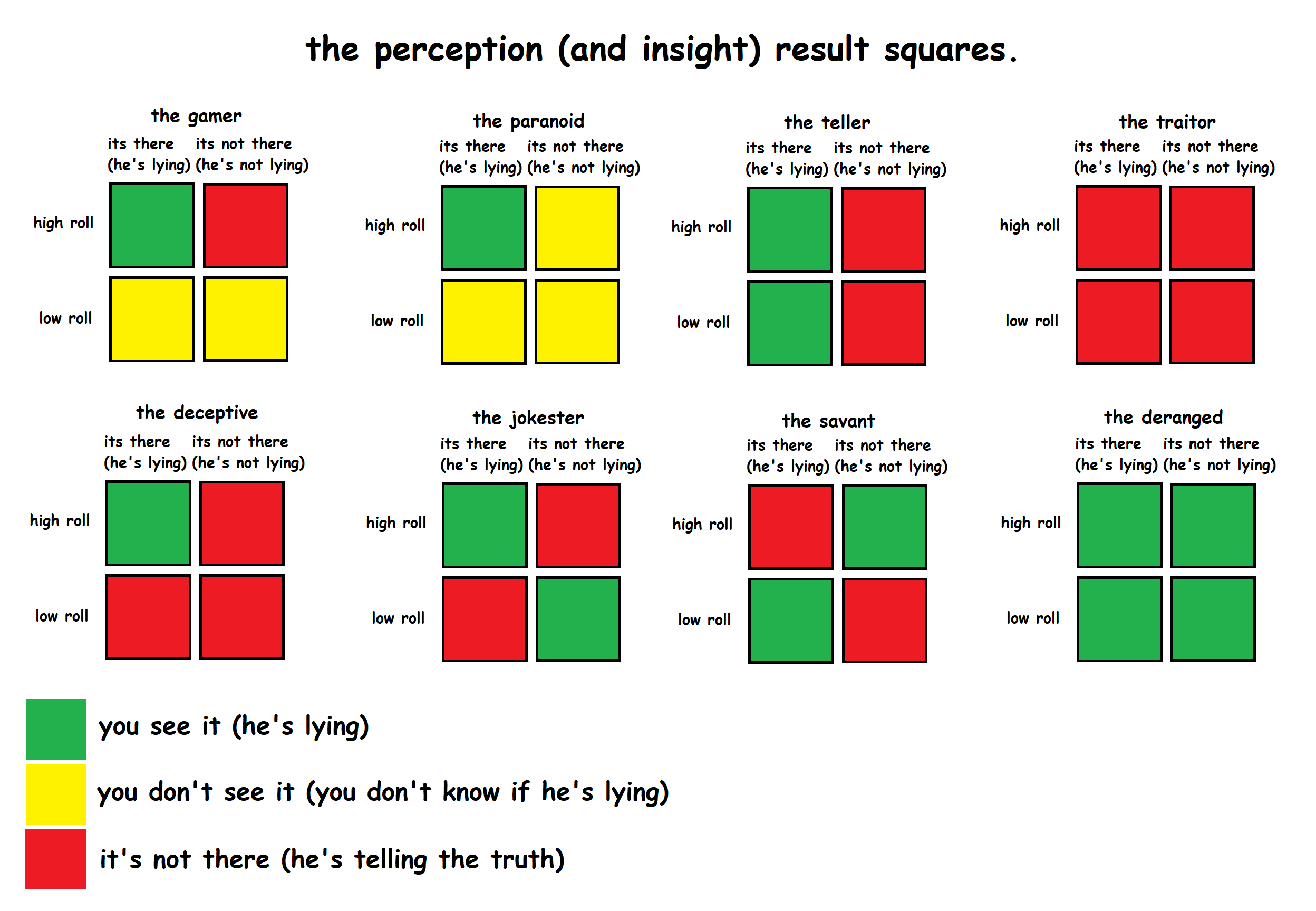 the perception (and insight) result squares.

the gamer
its there (he's lying) its not there (he's not lying)
high roll
low roll

the paranoid
its there (he's lying) its not there (he's not lying)
high roll
low roll

the teller
its there (he's lying) its not there (he's not lying)
high roll
low roll

the traitor
its there (he's lying) its not there (he's not lying)
high roll
low roll

the deceptive
its there (he's lying) its not there (he's not lying)
high roll
low roll

the jokester
its there (he's lying) its not there (he's not lying)
high roll
low roll

the savant
its there (he's lying) its not there (he's not lying)
high roll
low roll

the deranged
its there (he's lying) its not there (he's not lying)
high roll
low roll

you see it (he's lying)
you don't see it (you don't know if he's lying)
it's not there (he's telling the truth)